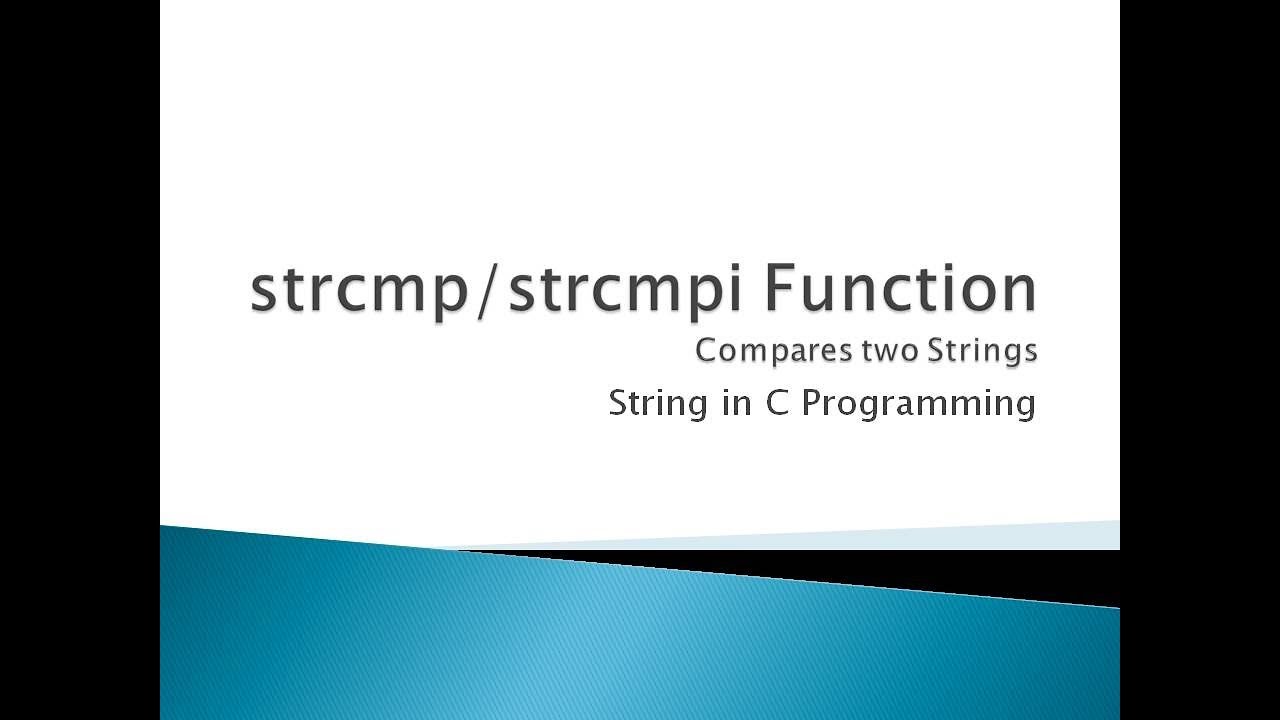 strcmp/strcmpi Function
Compares two Strings
String in C Programming